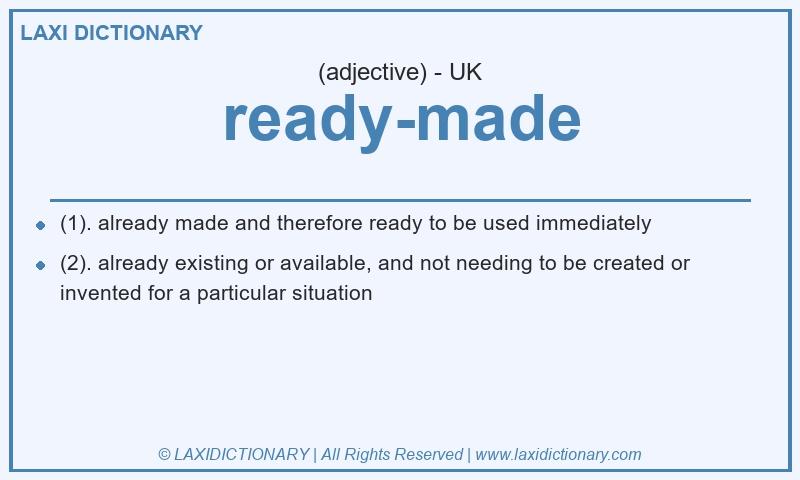 LAXI DICTIONARY

(adjective) - UK

ready-made

- (1). already made and therefore ready to be used immediately
- (2). already existing or available, and not needing to be created or invented for a particular situation

© LAXIDICTIONARY | All Rights Reserved | www.laxidictionary.com